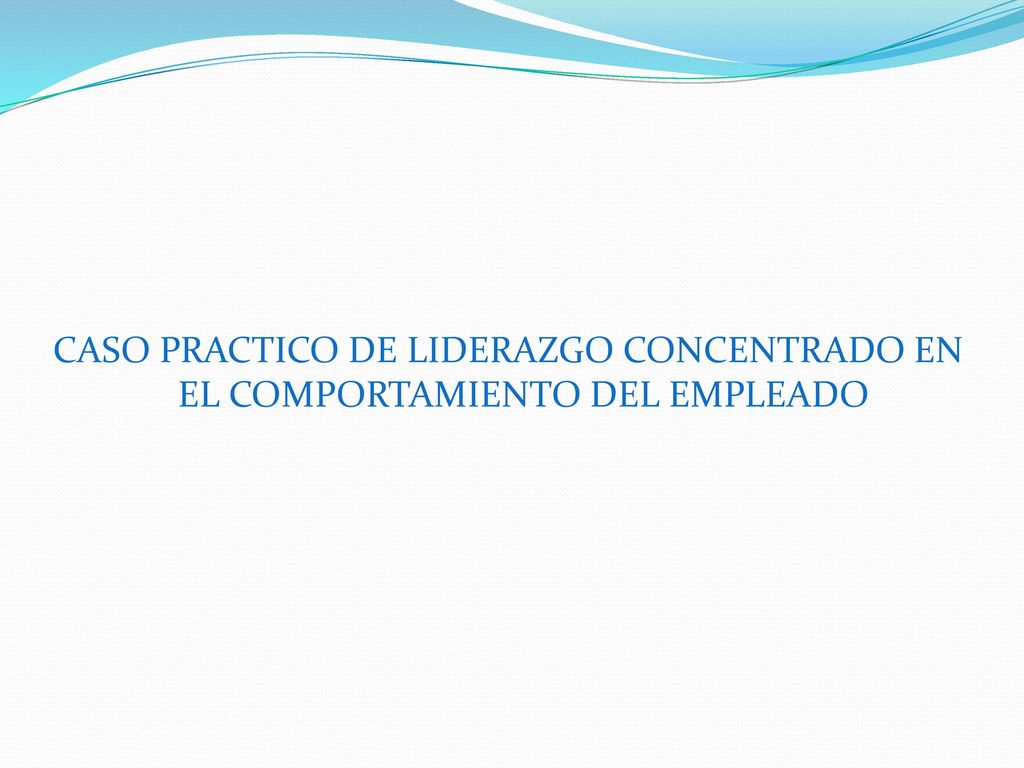 CASO PRACTICO DE LIDERAZGO CONCENTRADO EN EL COMPORTAMIENTO DEL EMPLEADO